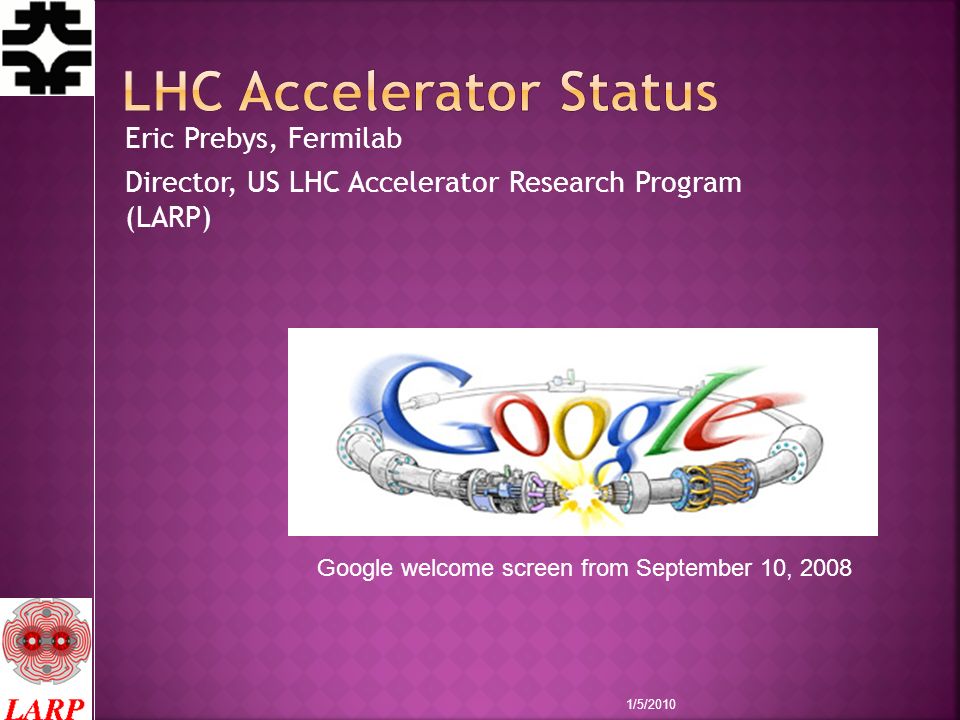 LHC Accelerator Status

Eric Prebys, Fermilab

Director, US LHC Accelerator Research Program (LARP)

Google

Google welcome screen from September 10, 2008

LARP

1/5/2010